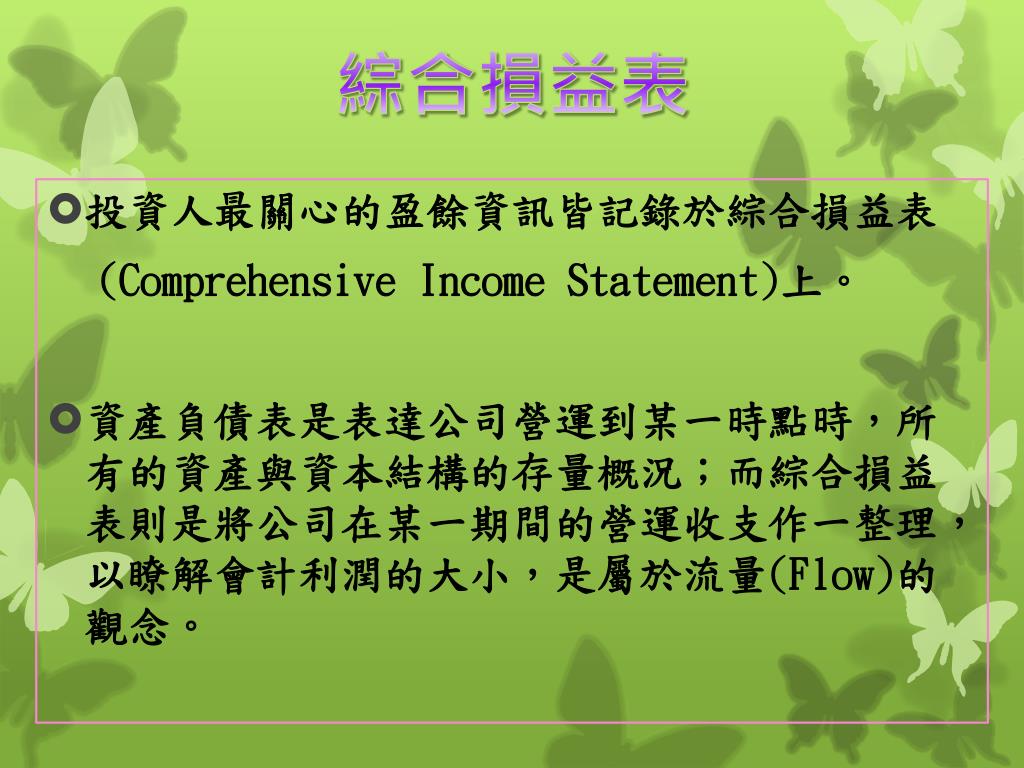 綜合損益表

投資人最關心的盈餘資訊皆記錄於綜合損益表 (Comprehensive Income Statement)上。

資產負債表是表達公司營運到某一時點時，所有的資產與資本結構的存量概況；而綜合損益表則是將公司在某一期間的營運收支作一整理，以瞭解會計利潤的大小，是屬於流量(Flow)的觀念。